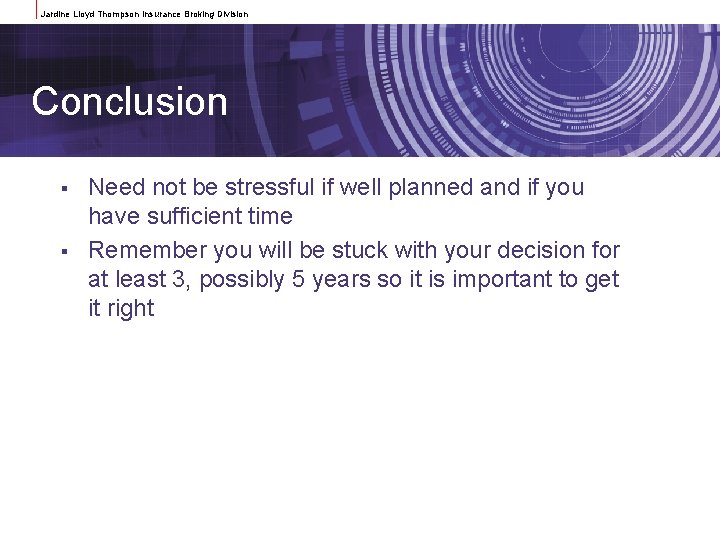 Jardine Lloyd Thompson Insurance Broking Division

Conclusion

▪ Need not be stressful if well planned and if you have sufficient time

▪ Remember you will be stuck with your decision for at least 3, possibly 5 years so it is important to get it right